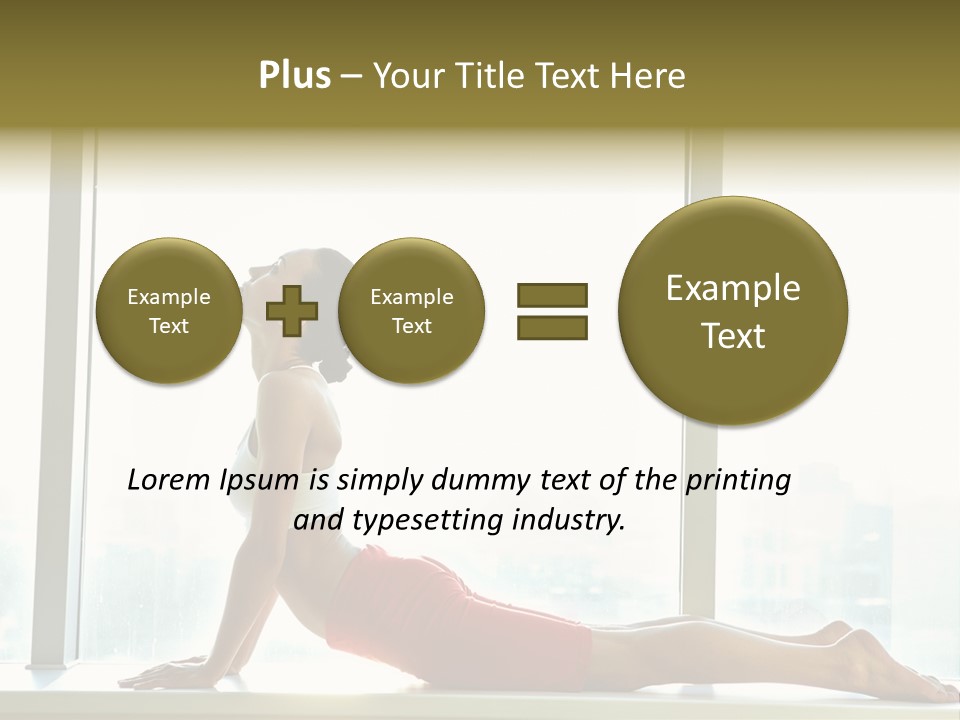 Plus – Your Title Text Here

Example Text

Example Text

Example Text

Lorem Ipsum is simply dummy text of the printing and typesetting industry.